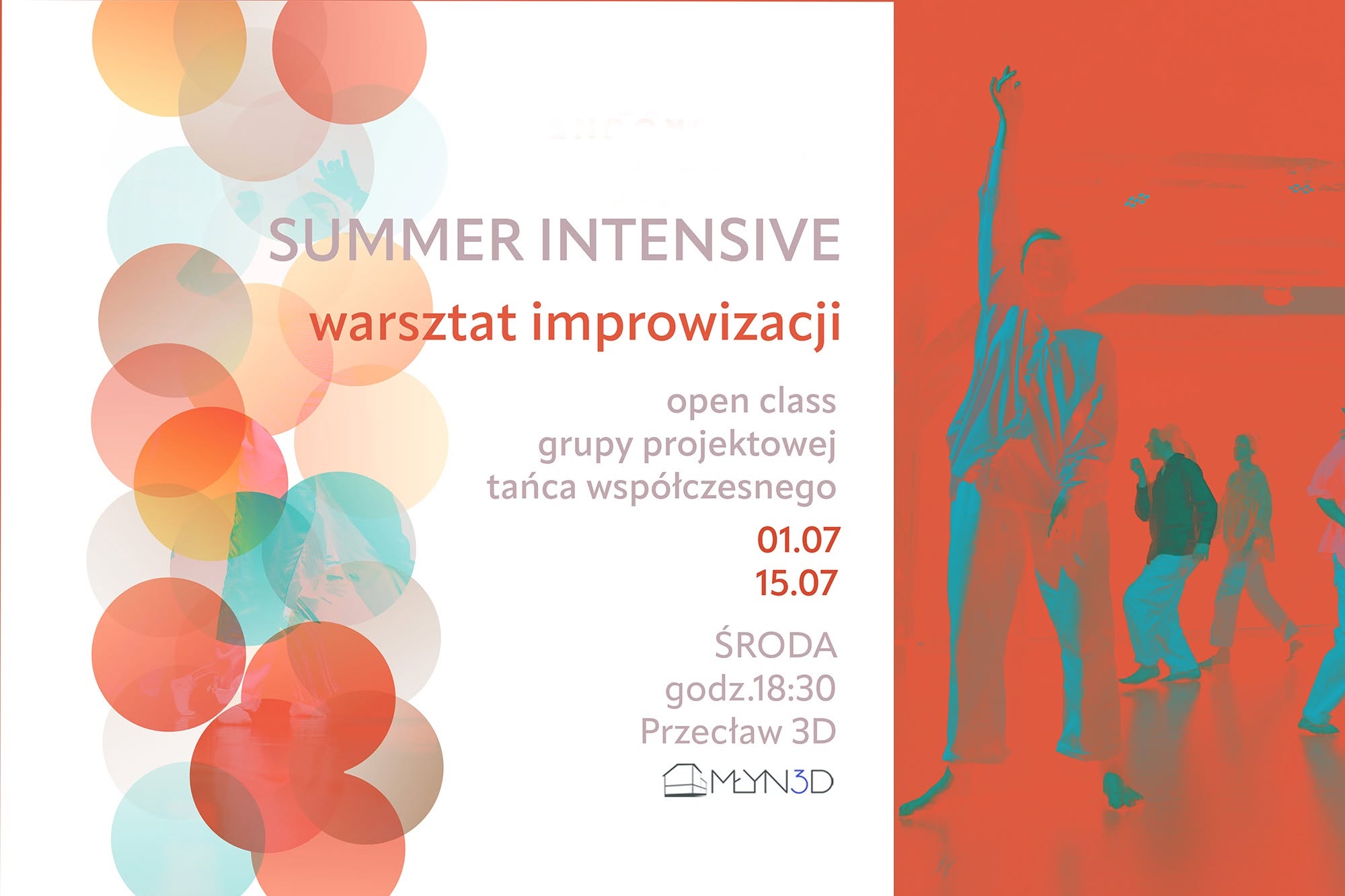 SUMMER INTENSIVE
warsztat improwizacji

open class
grupy projektowej
tańca współczesnego

01.07
15.07

ŚRODA
godz.18:30
Przecław 3D

MŁYN3D